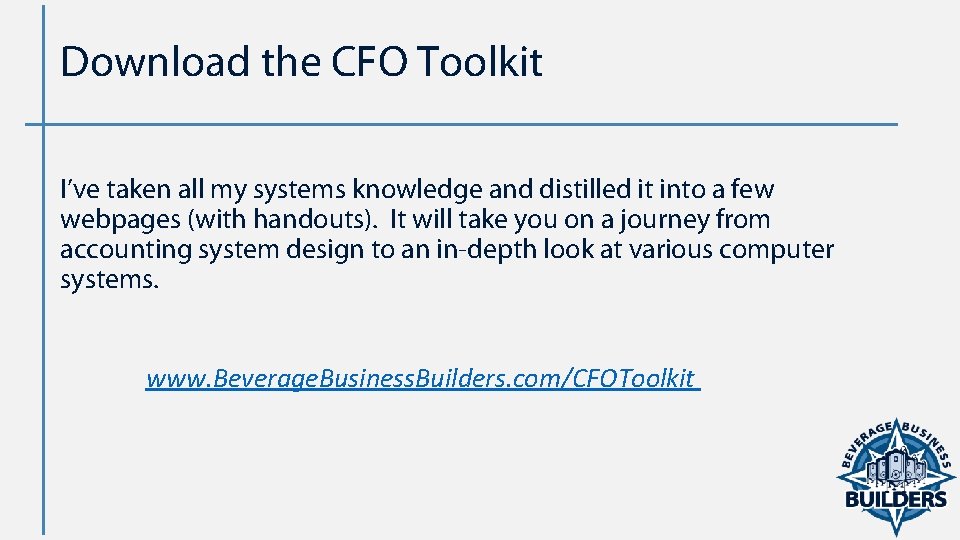 Download the CFO Toolkit

I've taken all my systems knowledge and distilled it into a few webpages (with handouts). It will take you on a journey from accounting system design to an in-depth look at various computer systems.

www.BeverageBusinessBuilders.com/CFOToolkit

BEVERAGE BUSINESS BUILDERS